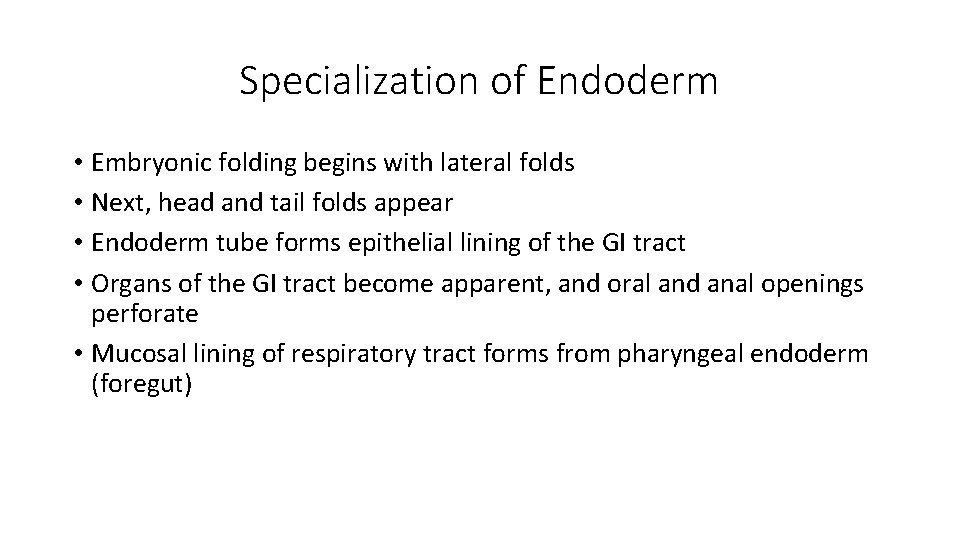 Specialization of Endoderm

• Embryonic folding begins with lateral folds
• Next, head and tail folds appear
• Endoderm tube forms epithelial lining of the GI tract
• Organs of the GI tract become apparent, and oral and anal openings perforate
• Mucosal lining of respiratory tract forms from pharyngeal endoderm (foregut)